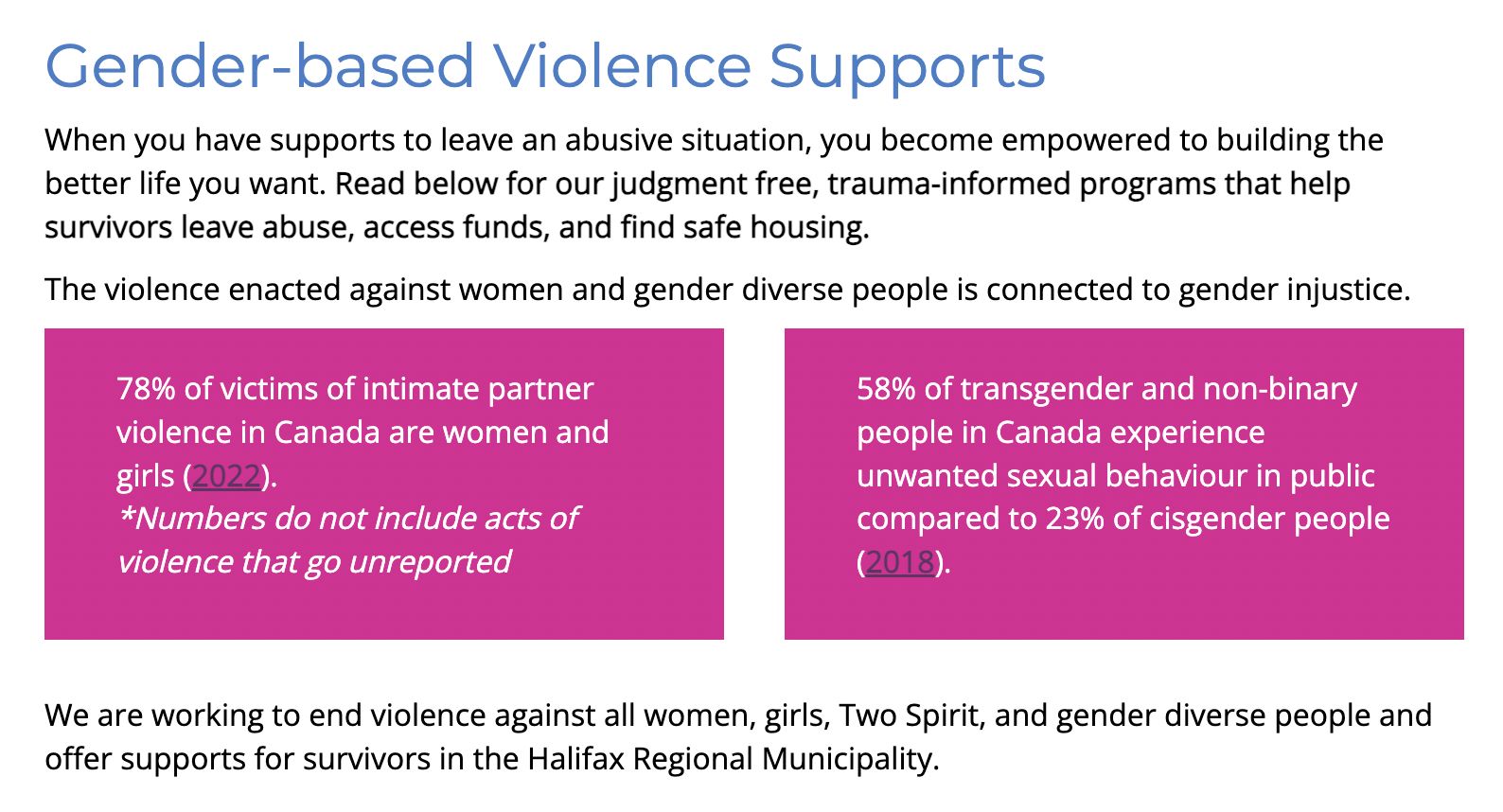 Gender-based Violence Supports

When you have supports to leave an abusive situation, you become empowered to building the better life you want. Read below for our judgment free, trauma-informed programs that help survivors leave abuse, access funds, and find safe housing.

The violence enacted against women and gender diverse people is connected to gender injustice.

78% of victims of intimate partner violence in Canada are women and girls (2022).
*Numbers do not include acts of violence that go unreported

58% of transgender and non-binary people in Canada experience unwanted sexual behaviour in public compared to 23% of cisgender people (2018).

We are working to end violence against all women, girls, Two Spirit, and gender diverse people and offer supports for survivors in the Halifax Regional Municipality.